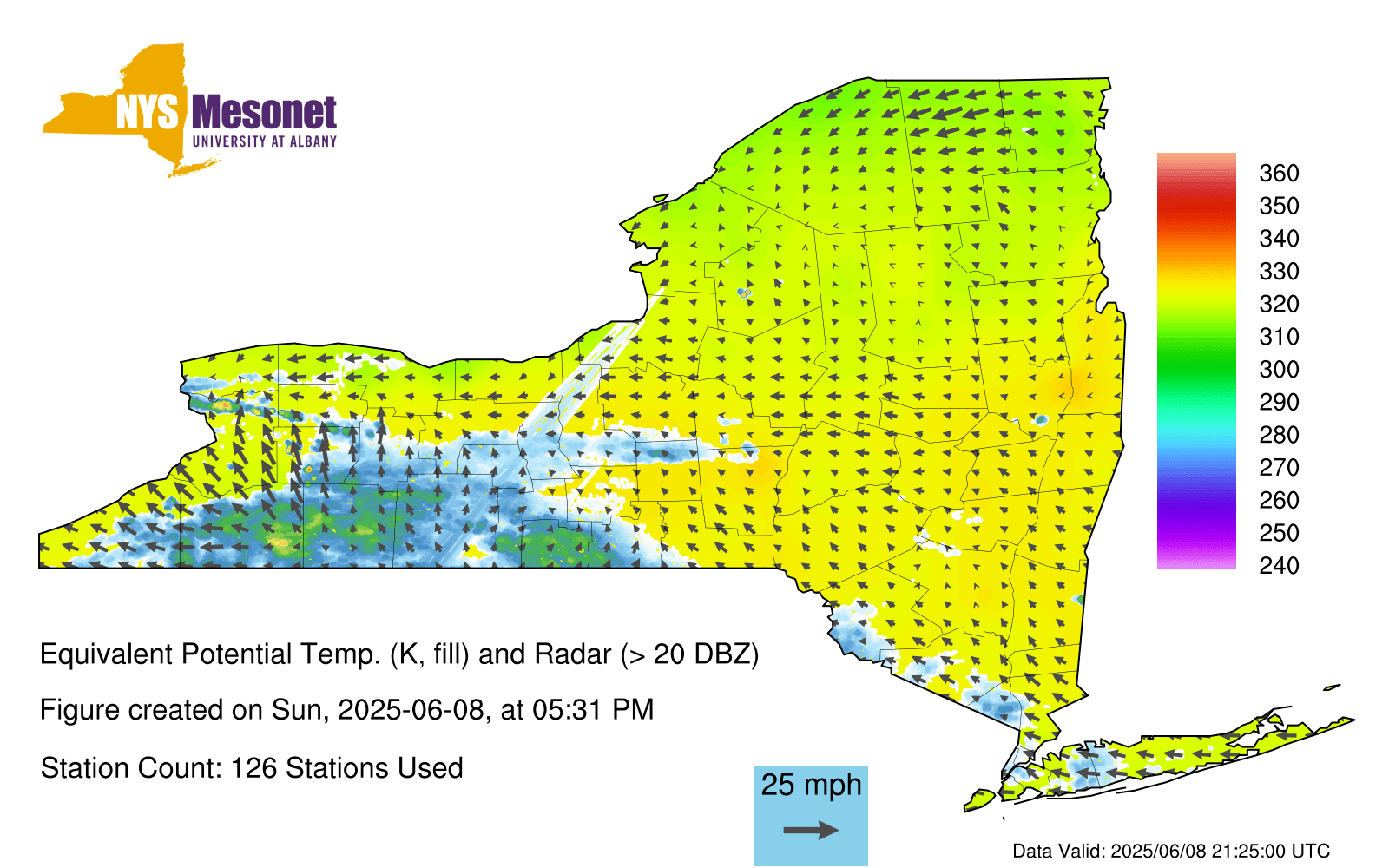 NYS Mesonet
UNIVERSITY AT ALBANY

360
350
340
330
320
310
300
290
280
270
260
250
240

Equivalent Potential Temp. (K, fill) and Radar (> 20 DBZ)

Figure created on Sun, 2025-06-08, at 05:31 PM

Station Count: 126 Stations Used

25 mph

Data Valid: 2025/06/08 21:25:00 UTC